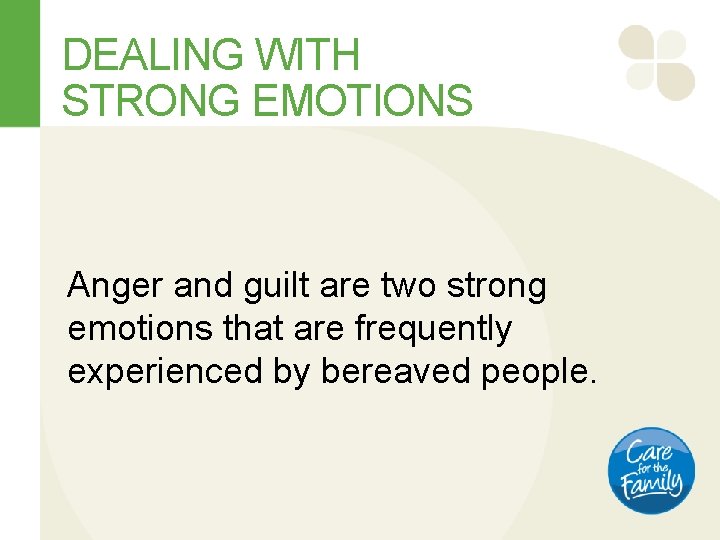 DEALING WITH STRONG EMOTIONS

Anger and guilt are two strong emotions that are frequently experienced by bereaved people.

Care for the Family